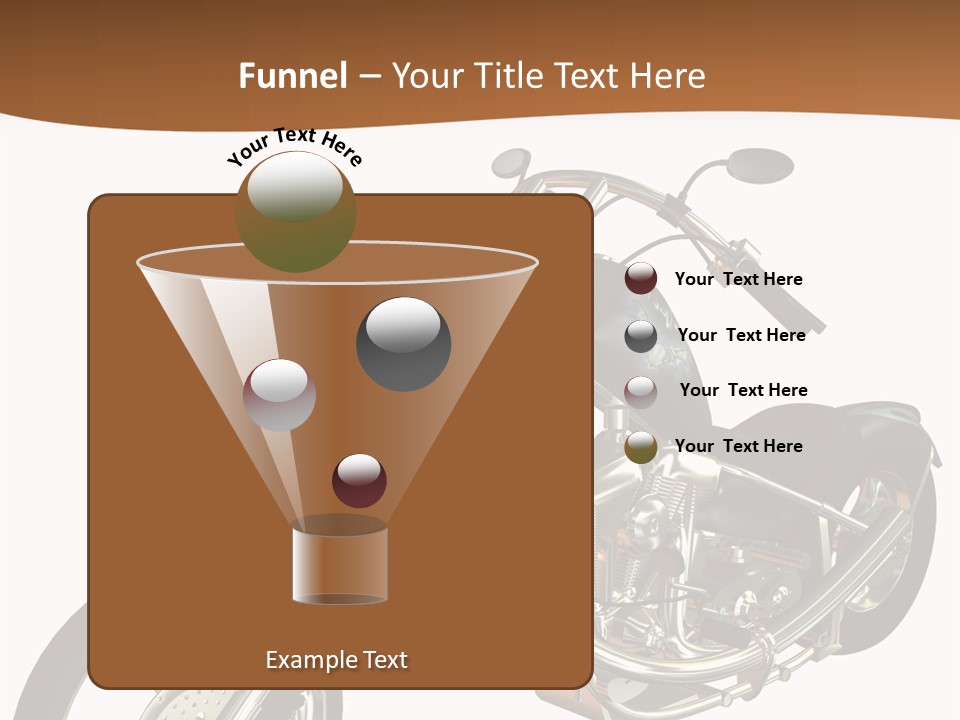 Funnel – Your Title Text Here

Your Text Here

Your Text Here

Your Text Here

Your Text Here

Your Text Here

Example Text